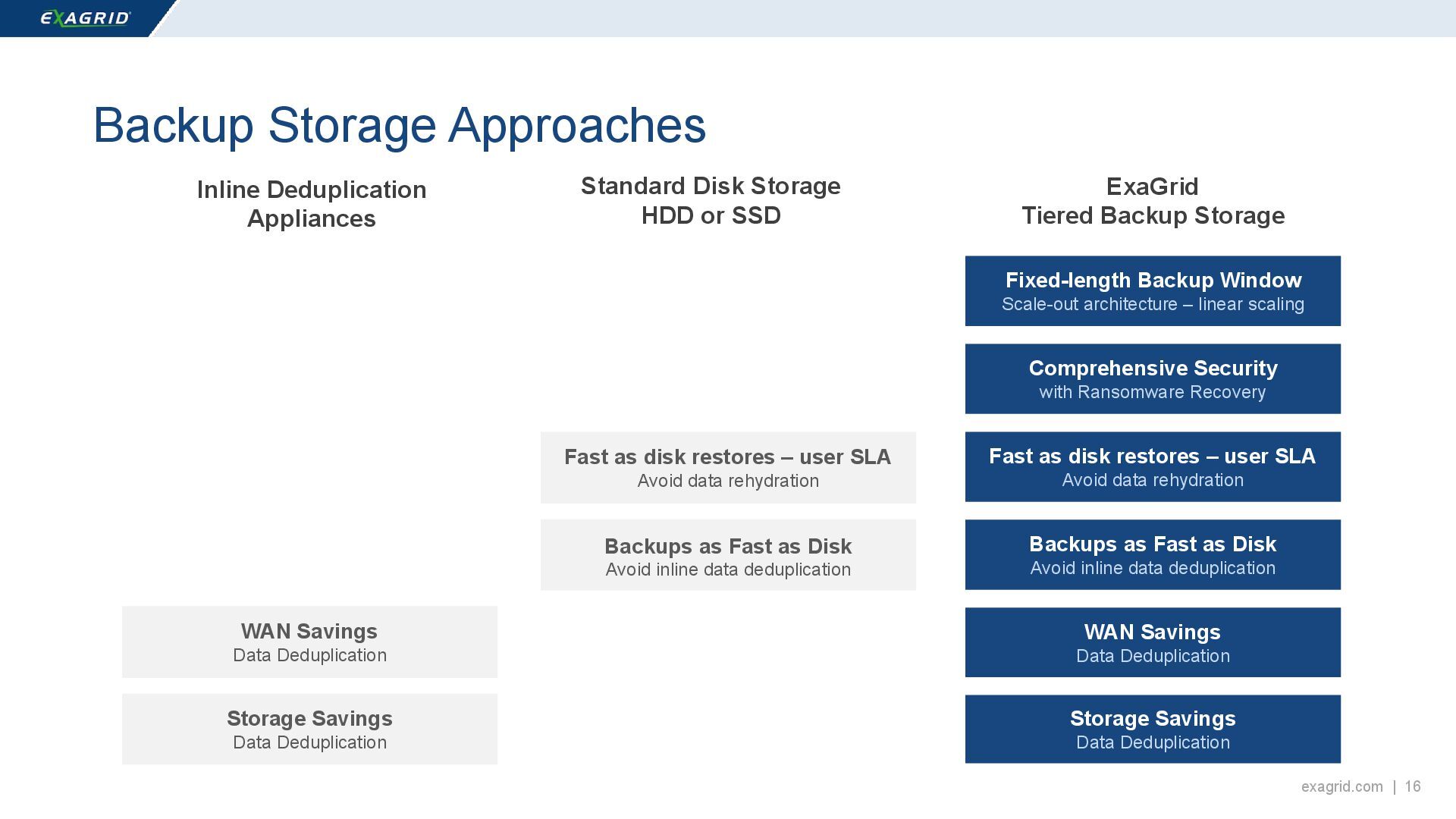 EXAGRID

Backup Storage Approaches

Inline Deduplication Appliances

WAN Savings
Data Deduplication

Storage Savings
Data Deduplication

Standard Disk Storage HDD or SSD

Fast as disk restores – user SLA
Avoid data rehydration

Backups as Fast as Disk
Avoid inline data deduplication

ExaGrid Tiered Backup Storage

Fixed-length Backup Window
Scale-out architecture – linear scaling

Comprehensive Security
with Ransomware Recovery

Fast as disk restores – user SLA
Avoid data rehydration

Backups as Fast as Disk
Avoid inline data deduplication

WAN Savings
Data Deduplication

Storage Savings
Data Deduplication

exagrid.com | 16